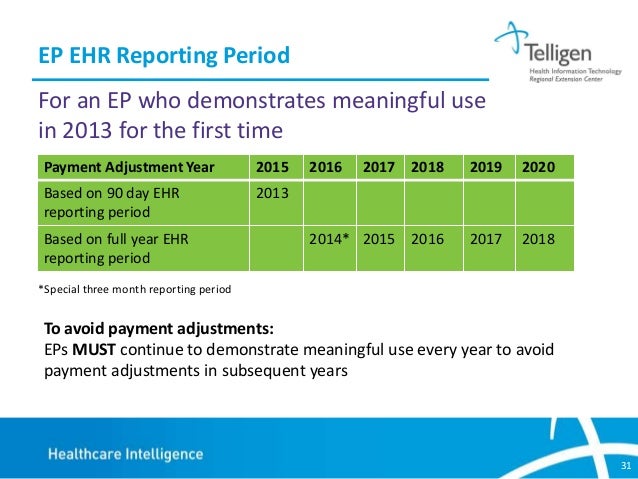 EP EHR Reporting Period

Telligen
Health Information Technology
Regional Extension Center

For an EP who demonstrates meaningful use in 2013 for the first time

| Payment Adjustment Year | 2015 | 2016 | 2017 | 2018 | 2019 | 2020 |
|---|---|---|---|---|---|---|
| Based on 90 day EHR reporting period | 2013 | | | | | |
| Based on full year EHR reporting period | | 2014* | 2015 | 2016 | 2017 | 2018 |

*Special three month reporting period

To avoid payment adjustments:
EPs MUST continue to demonstrate meaningful use every year to avoid payment adjustments in subsequent years

Healthcare Intelligence

31